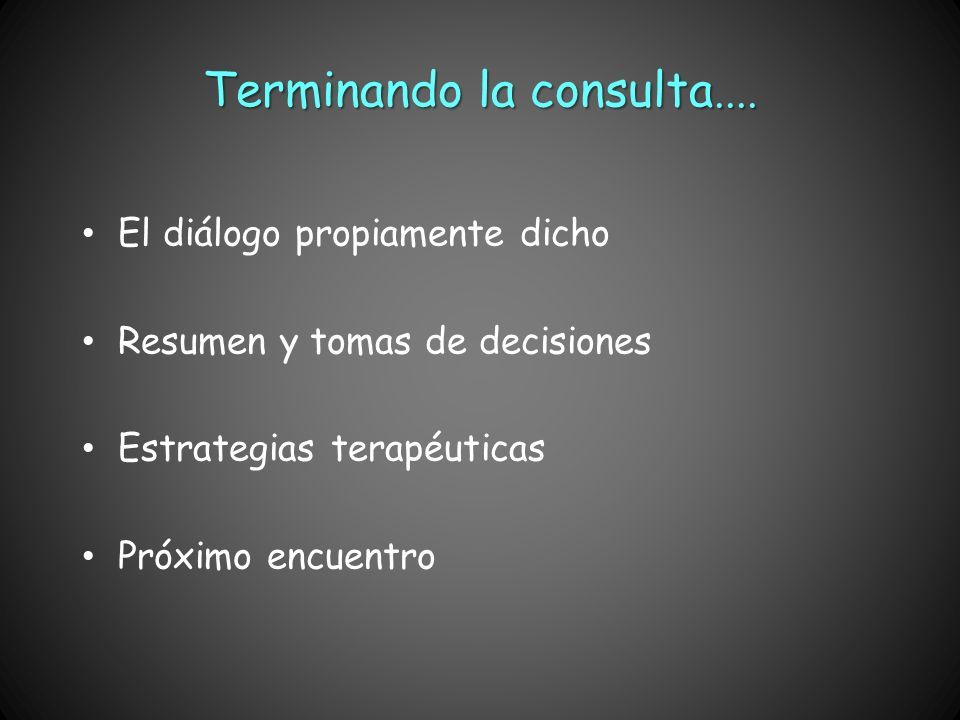 Terminando la consulta….

• El diálogo propiamente dicho

• Resumen y tomas de decisiones

• Estrategias terapéuticas

• Próximo encuentro